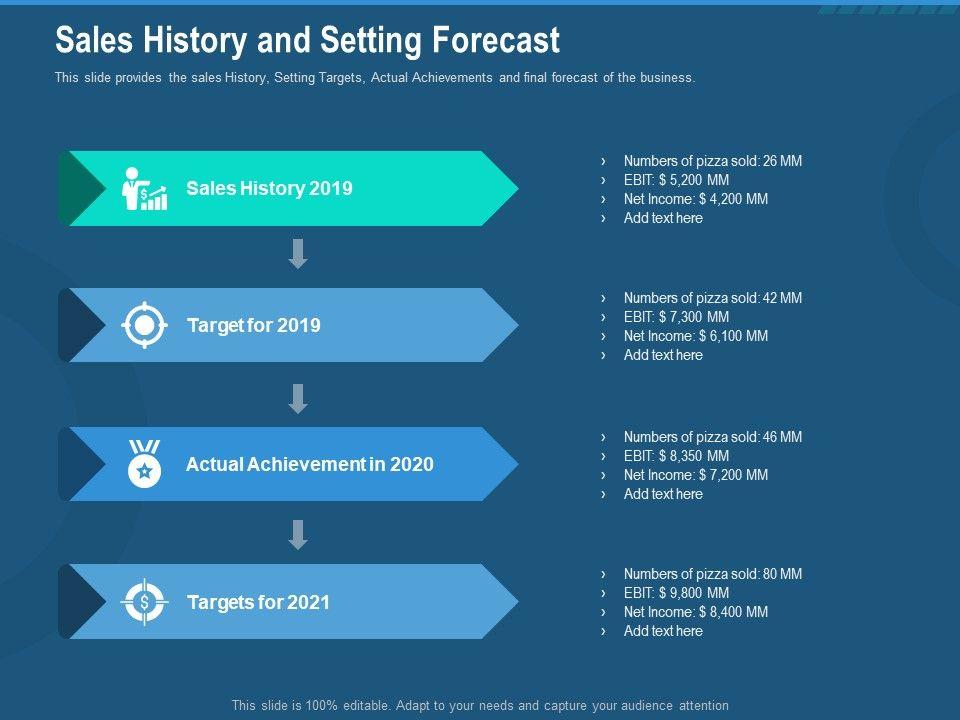 Sales History and Setting Forecast

This slide provides the sales History, Setting Targets, Actual Achievements and final forecast of the business.

Sales History 2019

› Numbers of pizza sold: 26 MM
› EBIT: $ 5,200 MM
› Net Income: $ 4,200 MM
› Add text here

Target for 2019

› Numbers of pizza sold: 42 MM
› EBIT: $ 7,300 MM
› Net Income: $ 6,100 MM
› Add text here

Actual Achievement in 2020

› Numbers of pizza sold: 46 MM
› EBIT: $ 8,350 MM
› Net Income: $ 7,200 MM
› Add text here

Targets for 2021

› Numbers of pizza sold: 80 MM
› EBIT: $ 9,800 MM
› Net Income: $ 8,400 MM
› Add text here

This slide is 100% editable. Adapt to your needs and capture your audience attention